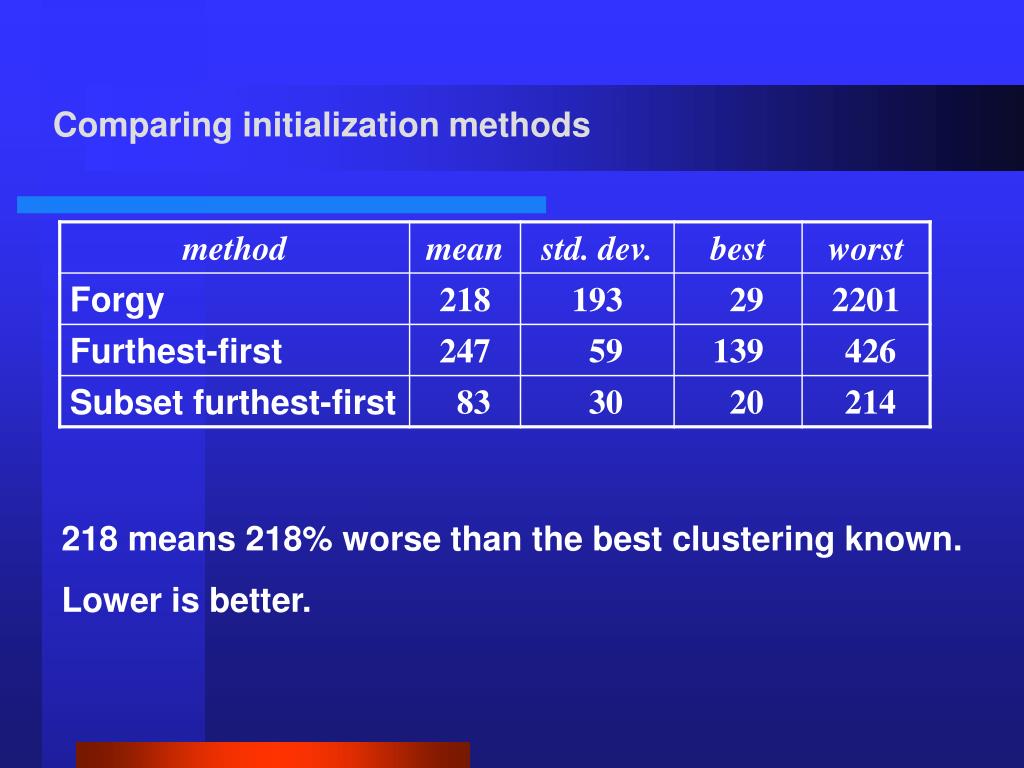 Comparing initialization methods

| method | mean | std. dev. | best | worst |
|---|---|---|---|---|
| Forgy | 218 | 193 | 29 | 2201 |
| Furthest-first | 247 | 59 | 139 | 426 |
| Subset furthest-first | 83 | 30 | 20 | 214 |

218 means 218% worse than the best clustering known.

Lower is better.